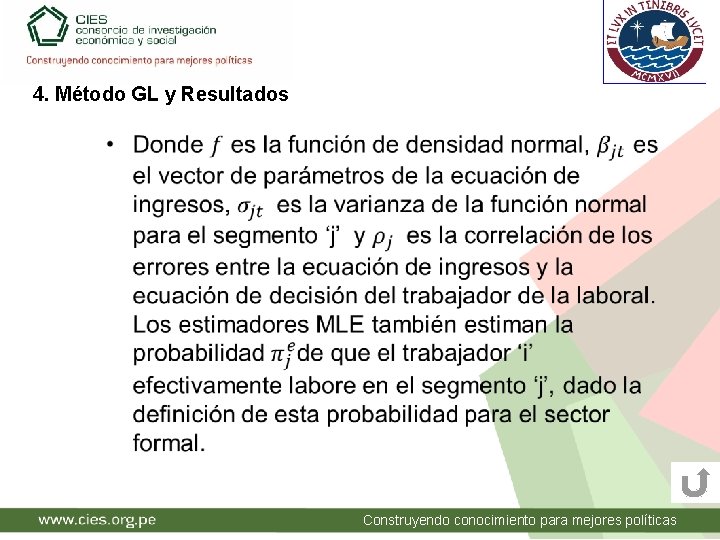 CIES
consorcio de investigación económica y social
Construyendo conocimiento para mejores políticas

ET LVX IN TENEBRIS LVCET
MCMXVII

4. Método GL y Resultados

• Donde $f$ es la función de densidad normal, $\beta_{jt}$ es el vector de parámetros de la ecuación de ingresos, $\sigma_{jt}$ es la varianza de la función normal para el segmento ‘j’ y $\rho_j$ es la correlación de los errores entre la ecuación de ingresos y la ecuación de decisión del trabajador de la laboral. Los estimadores MLE también estiman la probabilidad $\pi_j^e$ de que el trabajador ‘i’ efectivamente labore en el segmento ‘j’, dado la definición de esta probabilidad para el sector formal.

www.cies.org.pe
Construyendo conocimiento para mejores políticas